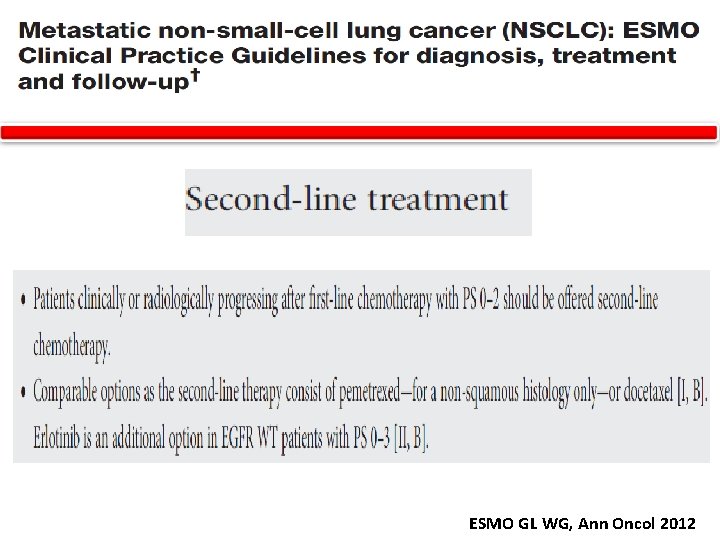 Metastatic non-small-cell lung cancer (NSCLC): ESMO Clinical Practice Guidelines for diagnosis, treatment and follow-up$^{†}$

Second-line treatment

• Patients clinically or radiologically progressing after first-line chemotherapy with PS 0–2 should be offered second-line chemotherapy.
• Comparable options as the second-line therapy consist of pemetrexed—for a non-squamous histology only—or docetaxel [I, B]. Erlotinib is an additional option in EGFR WT patients with PS 0–3 [II, B].

ESMO GL WG, Ann Oncol 2012